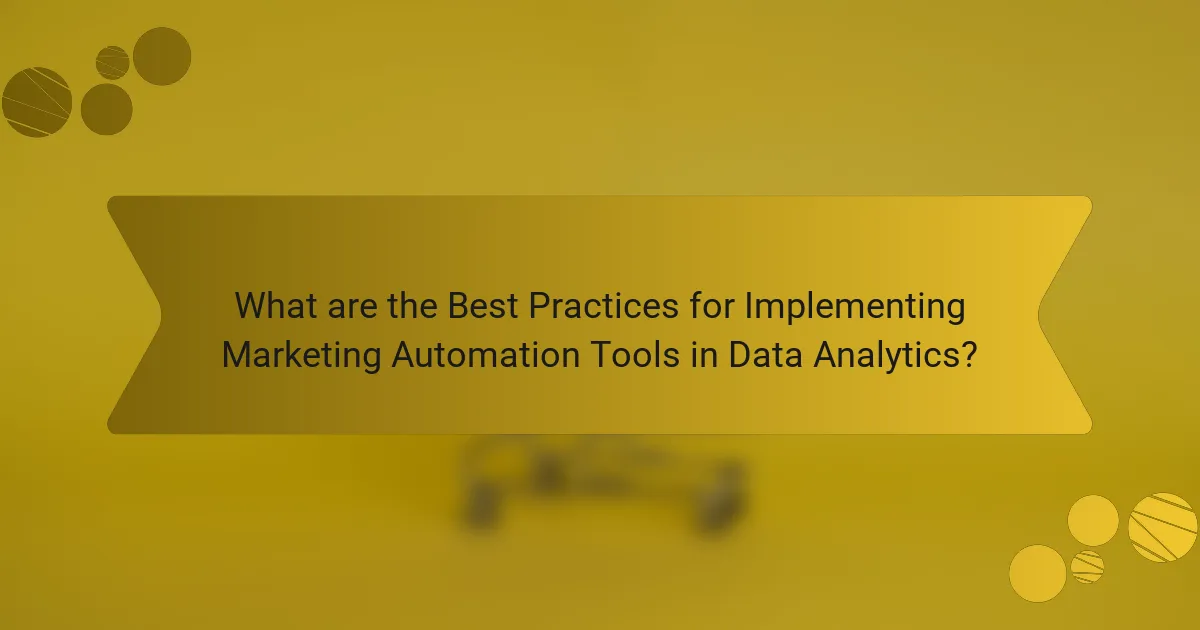 What are the Best Practices for Implementing Marketing Automation Tools in Data Analytics?